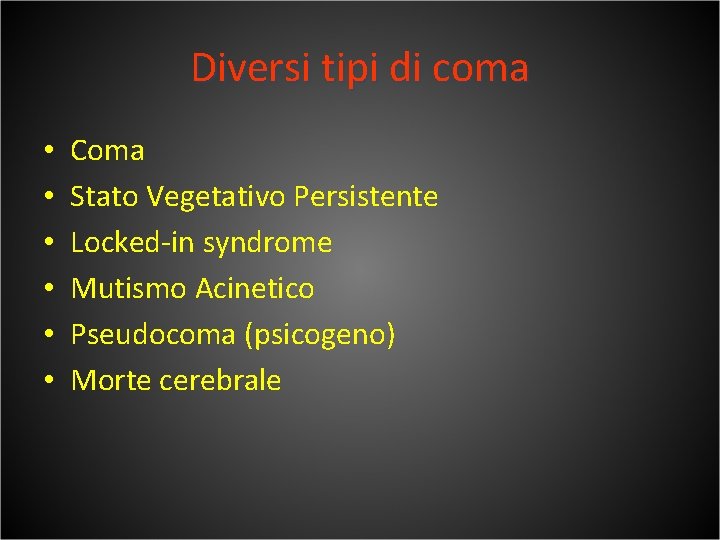 Diversi tipi di coma

• Coma
• Stato Vegetativo Persistente
• Locked-in syndrome
• Mutismo Acinetico
• Pseudocoma (psicogeno)
• Morte cerebrale